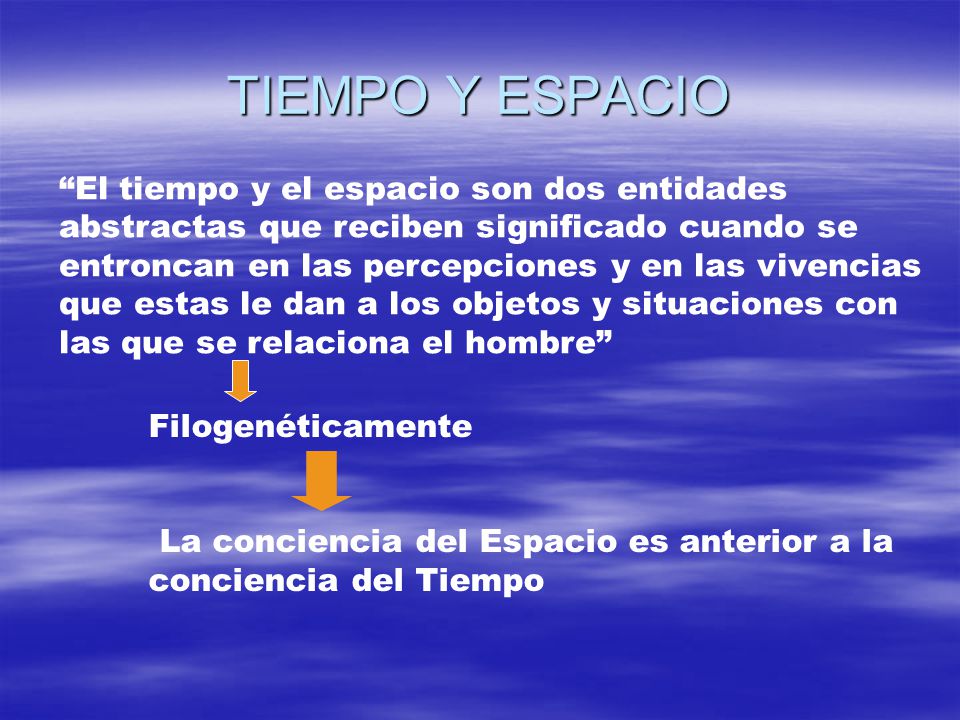 TIEMPO Y ESPACIO

“El tiempo y el espacio son dos entidades abstractas que reciben significado cuando se entroncan en las percepciones y en las vivencias que estas le dan a los objetos y situaciones con las que se relaciona el hombre”

Filogenéticamente

La conciencia del Espacio es anterior a la conciencia del Tiempo